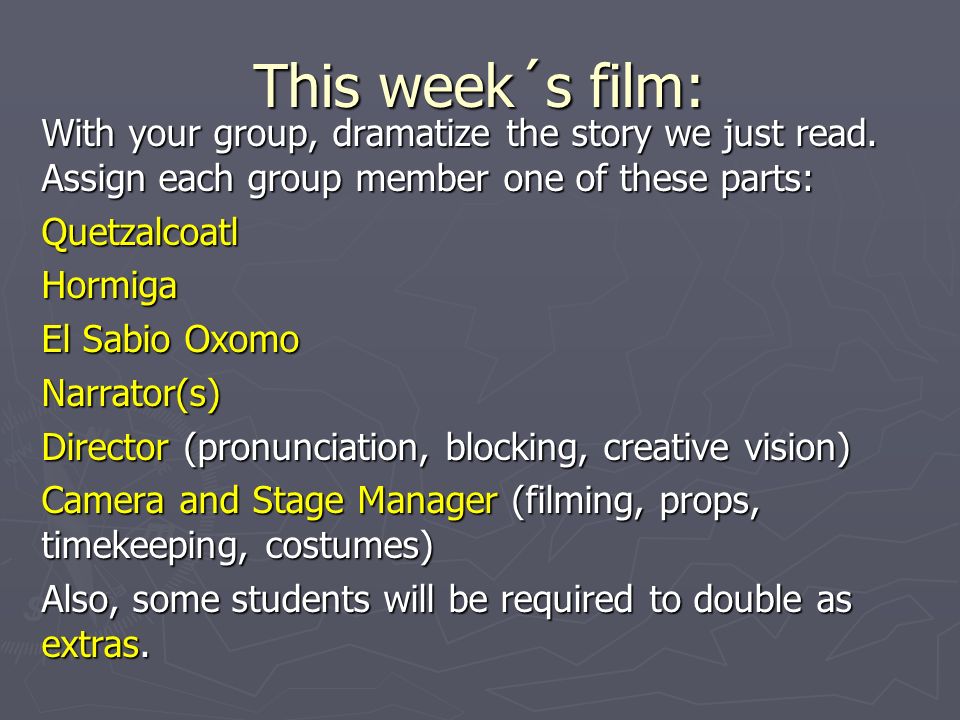 This week´s film:

With your group, dramatize the story we just read. Assign each group member one of these parts:

Quetzalcoatl

Hormiga

El Sabio Oxomo

Narrator(s)

Director (pronunciation, blocking, creative vision)

Camera and Stage Manager (filming, props, timekeeping, costumes)

Also, some students will be required to double as extras.